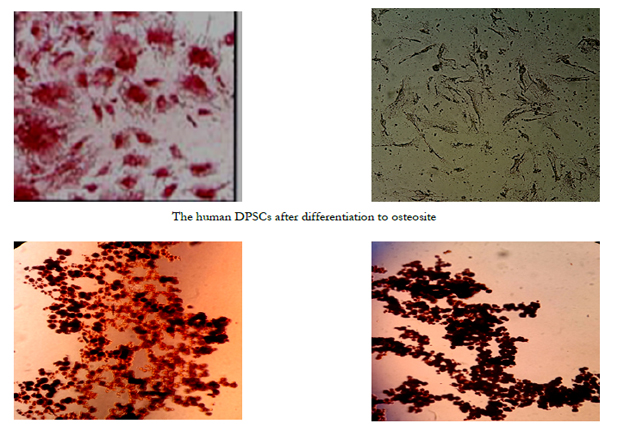 The human DPSCs after differentiation to osteosite